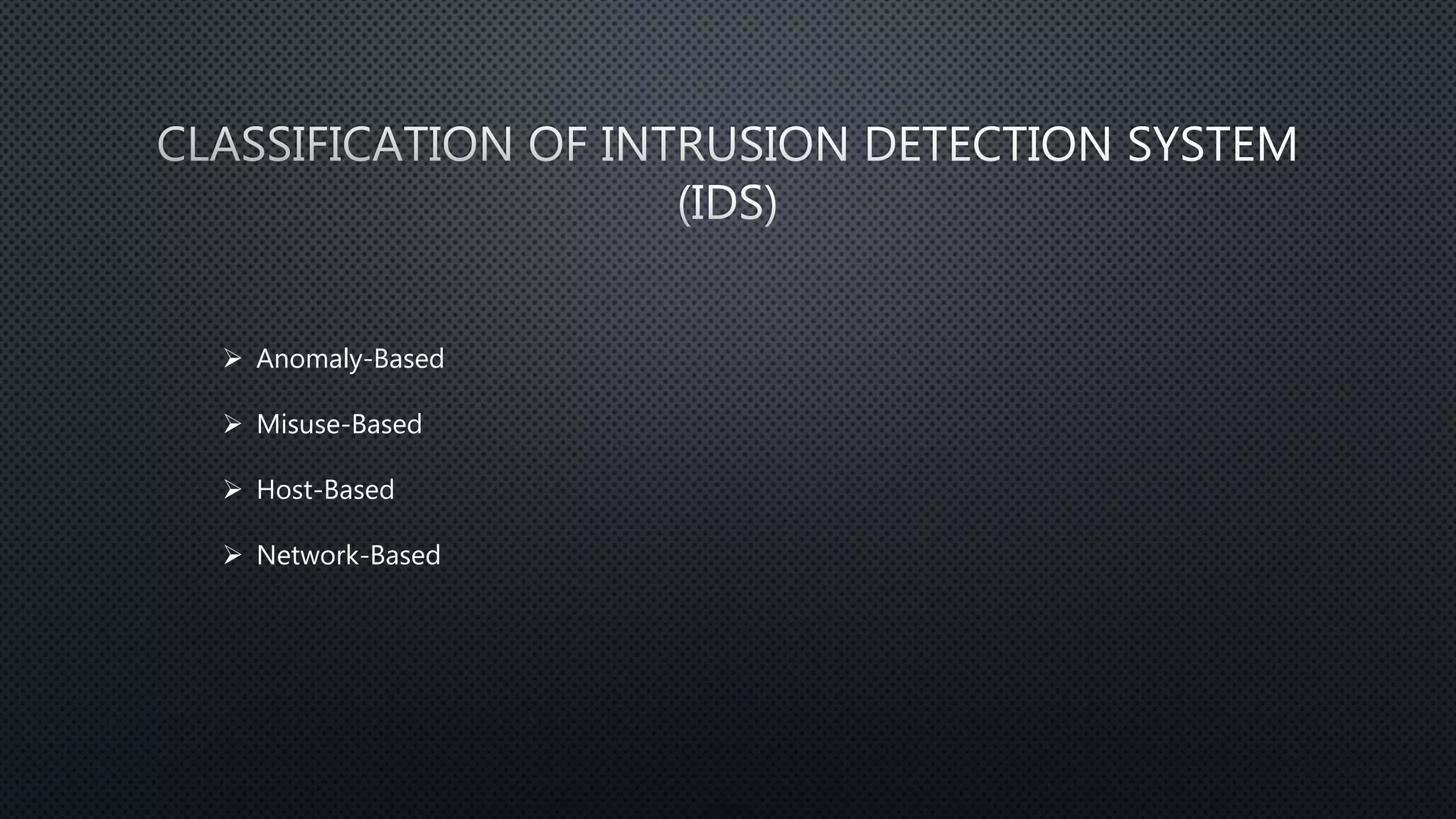 CLASSIFICATION OF INTRUSION DETECTION SYSTEM (IDS)

➢ Anomaly-Based

➢ Misuse-Based

➢ Host-Based

➢ Network-Based